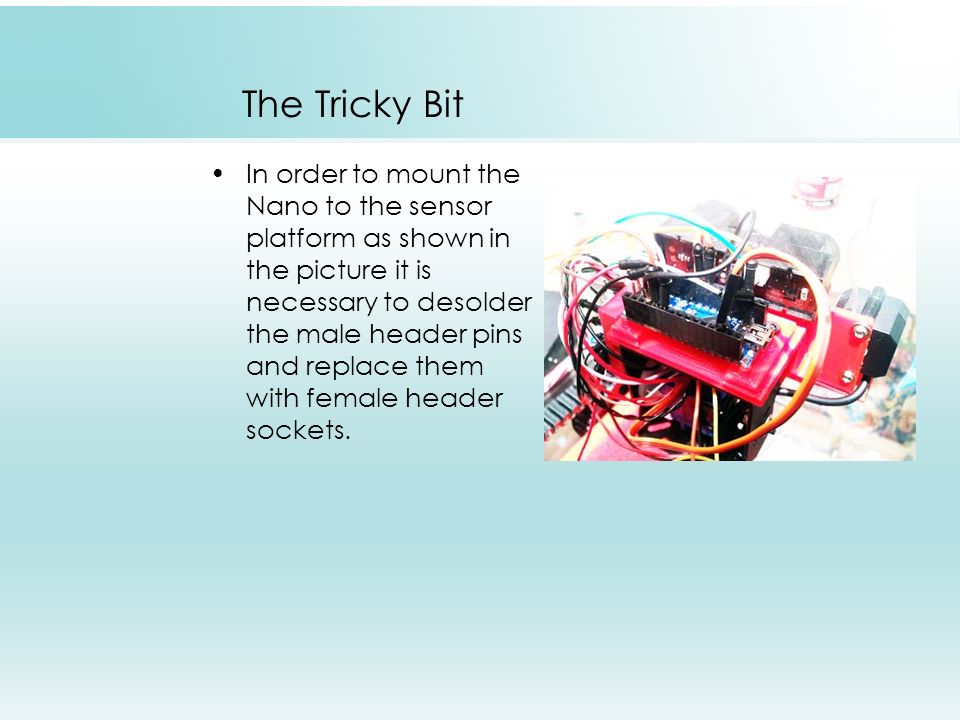 The Tricky Bit

• In order to mount the Nano to the sensor platform as shown in the picture it is necessary to desolder the male header pins and replace them with female header sockets.